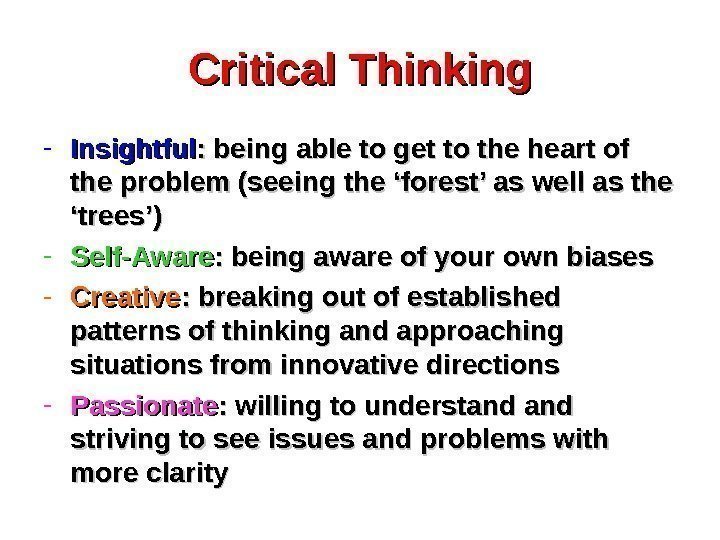 Critical Thinking

- Insightful: being able to get to the heart of the problem (seeing the ‘forest’ as well as the ‘trees’)
- Self-Aware: being aware of your own biases
- Creative: breaking out of established patterns of thinking and approaching situations from innovative directions
- Passionate: willing to understand and striving to see issues and problems with more clarity